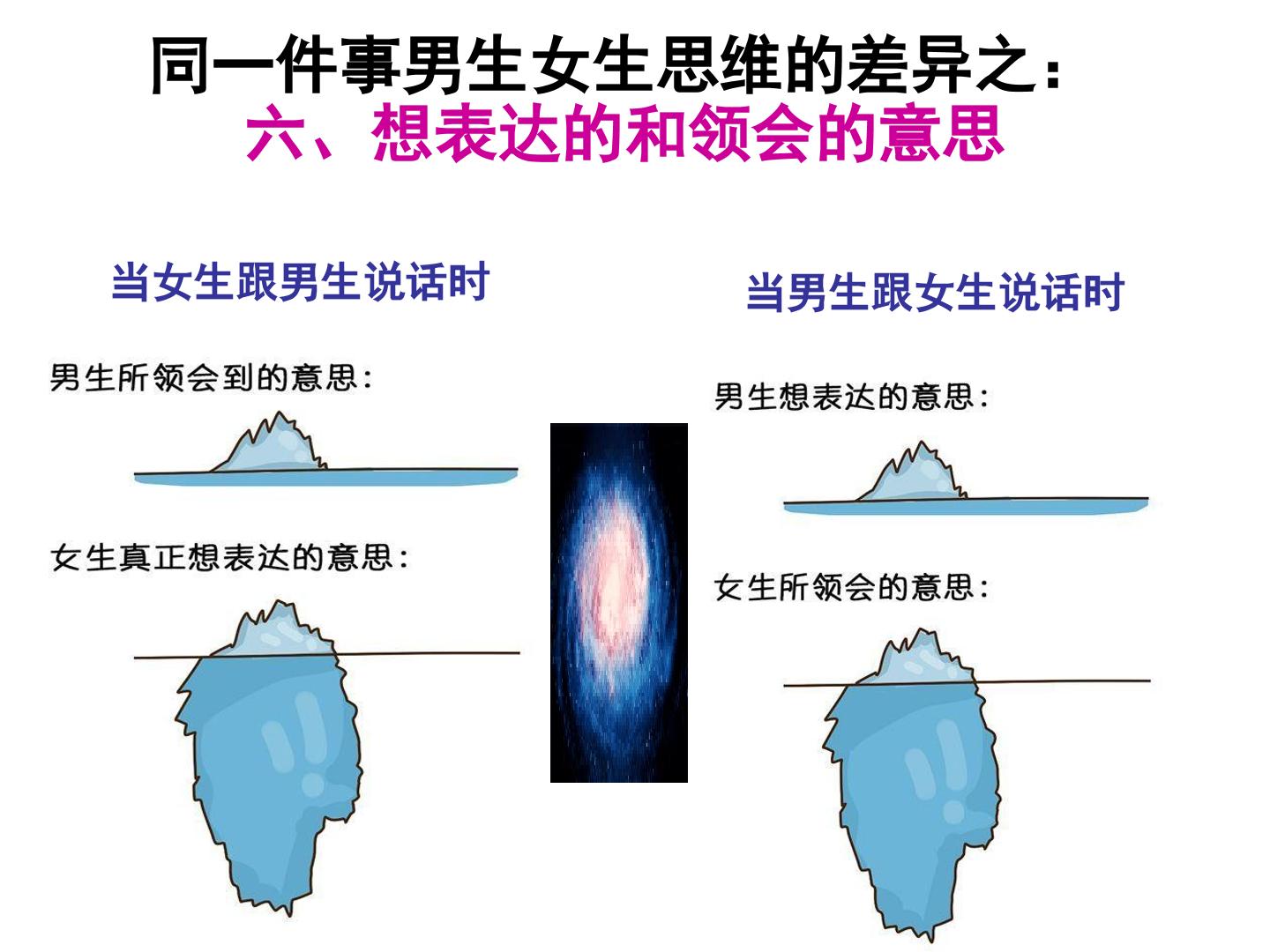 同一件事男生女生思维的差异之：
六、想表达的和领会的意思

当女生跟男生说话时

男生所领会到的意思：

女生真正想表达的意思：

当男生跟女生说话时

男生想表达的意思：

女生所领会的意思：